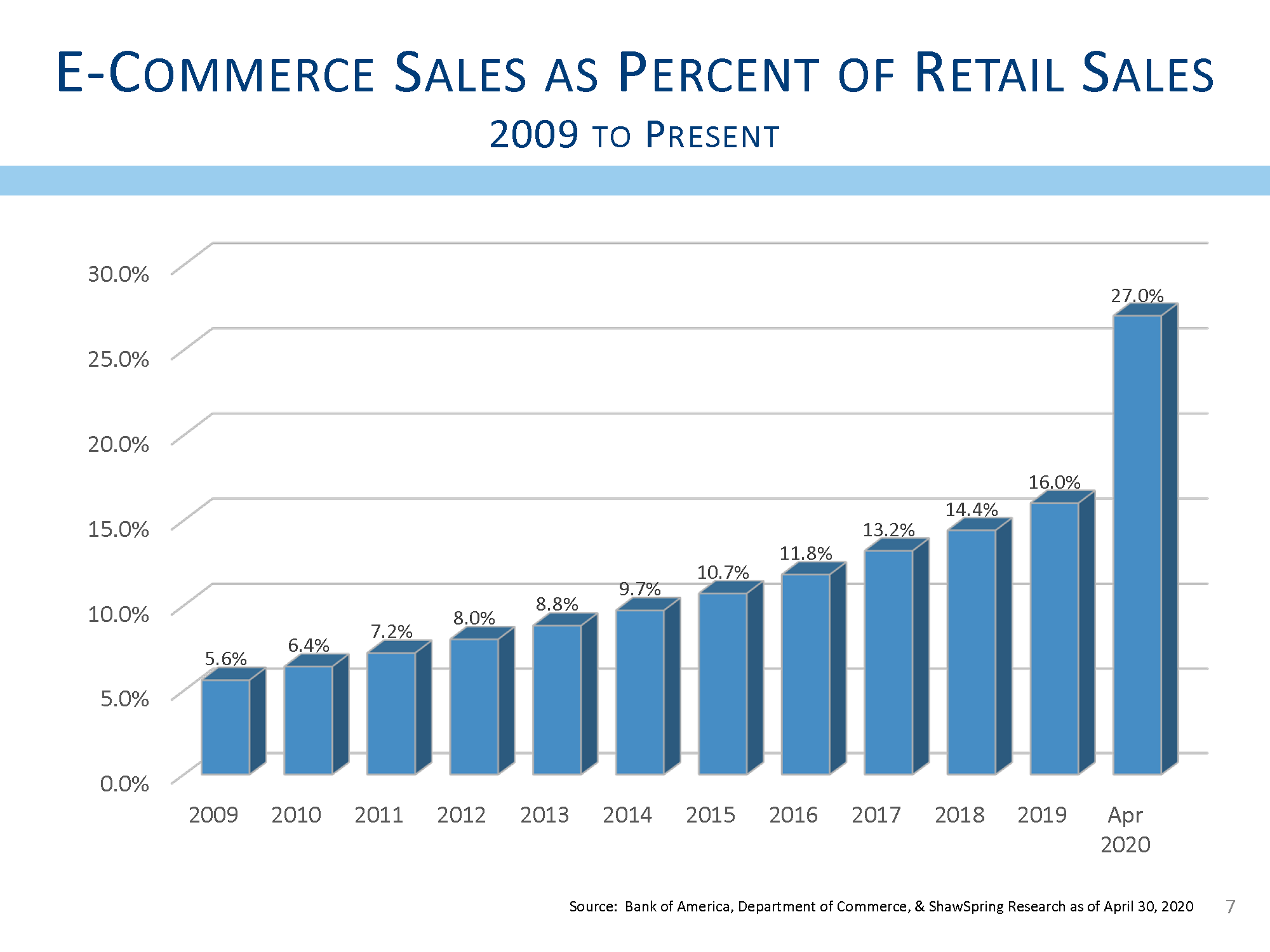 E-COMMERCE SALES AS PERCENT OF RETAIL SALES

2009 TO PRESENT

30.0%
25.0%
20.0%
15.0%
10.0%
5.0%
0.0%

5.6%
6.4%
7.2%
8.0%
8.8%
9.7%
10.7%
11.8%
13.2%
14.4%
16.0%
27.0%

2009 2010 2011 2012 2013 2014 2015 2016 2017 2018 2019 Apr 2020

Source: Bank of America, Department of Commerce, & ShawSpring Research as of April 30, 2020

7